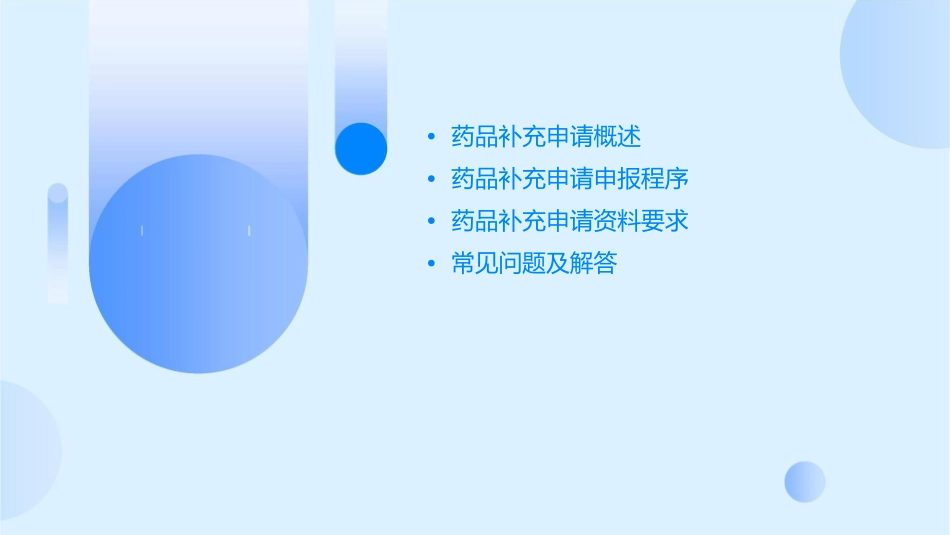 • 药品补充申请概述
• 药品补充申请申报程序
• 药品补充申请资料要求
• 常见问题及解答